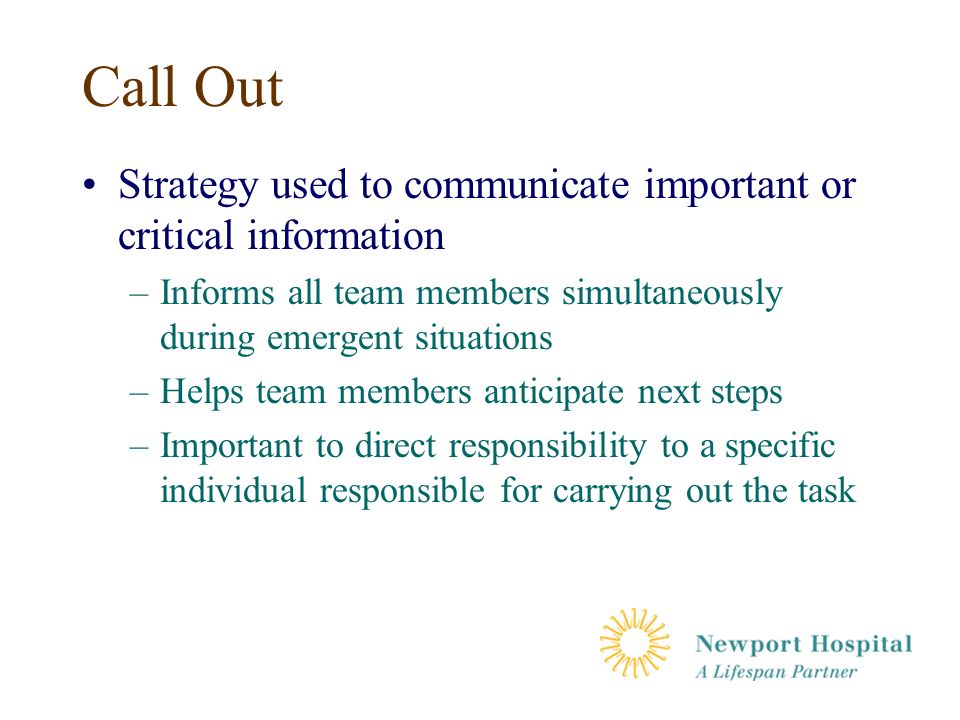 Call Out

• Strategy used to communicate important or critical information

– Informs all team members simultaneously during emergent situations

– Helps team members anticipate next steps

– Important to direct responsibility to a specific individual responsible for carrying out the task

Newport Hospital
A Lifespan Partner